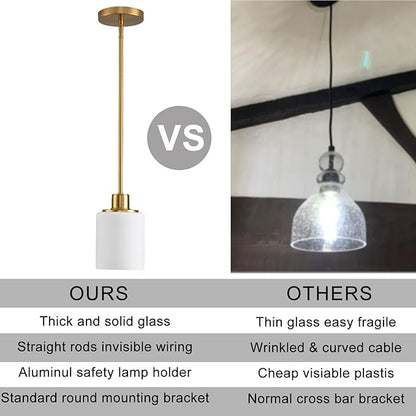 VS

| OURS | OTHERS |
|---|---|
| Thick and solid glass | Thin glass easy fragile |
| Straight rods invisible wiring | Wrinkled & curved cable |
| Aluminul safety lamp holder | Cheap visiable plastis |
| Standard round mounting bracket | Normal cross bar bracket |